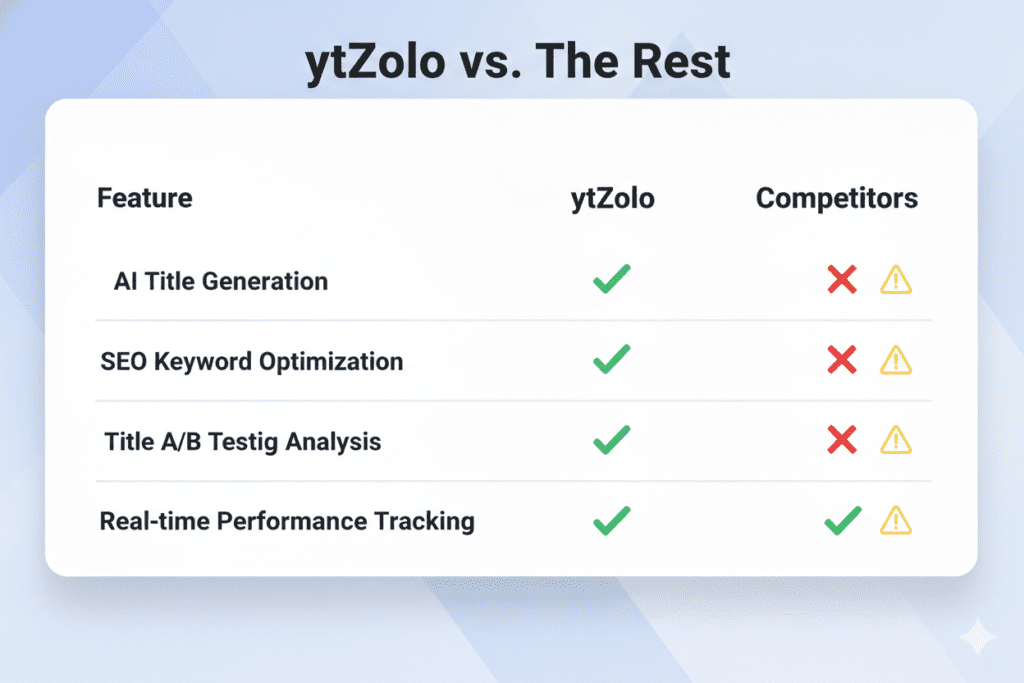 ytZolo vs. The Rest

| Feature | ytZolo | Competitors |
|---|---|---|
| AI Title Generation | ✓ | ✗ ⚠ |
| SEO Keyword Optimization | ✓ | ✗ ⚠ |
| Title A/B Testig Analysis | ✓ | ✗ ⚠ |
| Real-time Performance Tracking | ✓ | ✓ ⚠ |